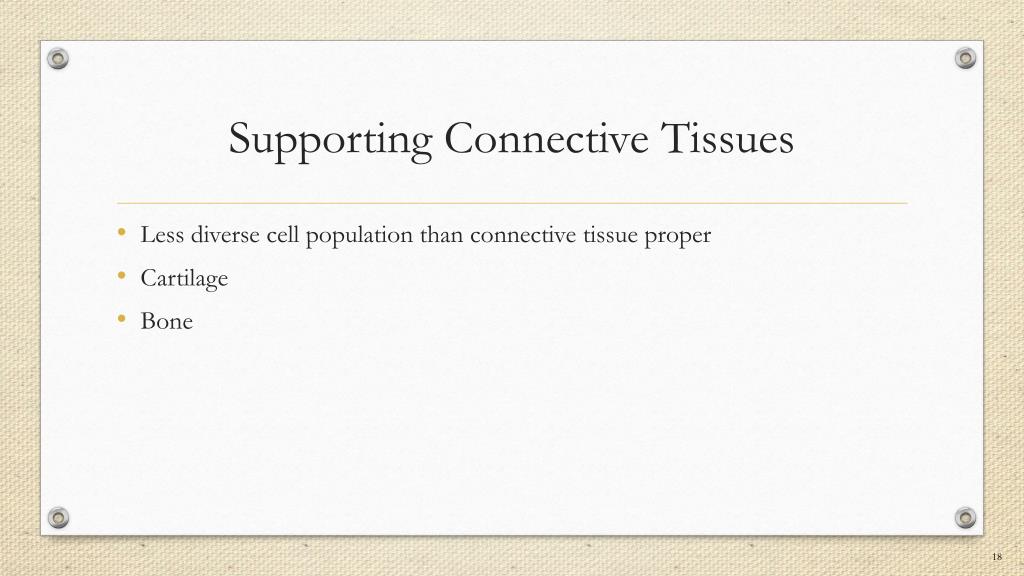 Supporting Connective Tissues

• Less diverse cell population than connective tissue proper
• Cartilage
• Bone

18